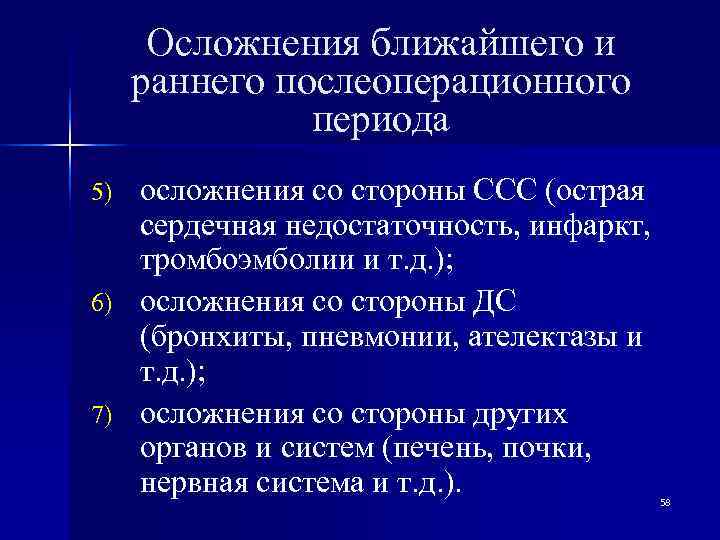 Осложнения ближайшего и раннего послеоперационного периода

5) осложнения со стороны ССС (острая сердечная недостаточность, инфаркт, тромбоэмболии и т.д.);

6) осложнения со стороны ДС (бронхиты, пневмонии, ателектазы и т.д.);

7) осложнения со стороны других органов и систем (печень, почки, нервная система и т.д.).

58